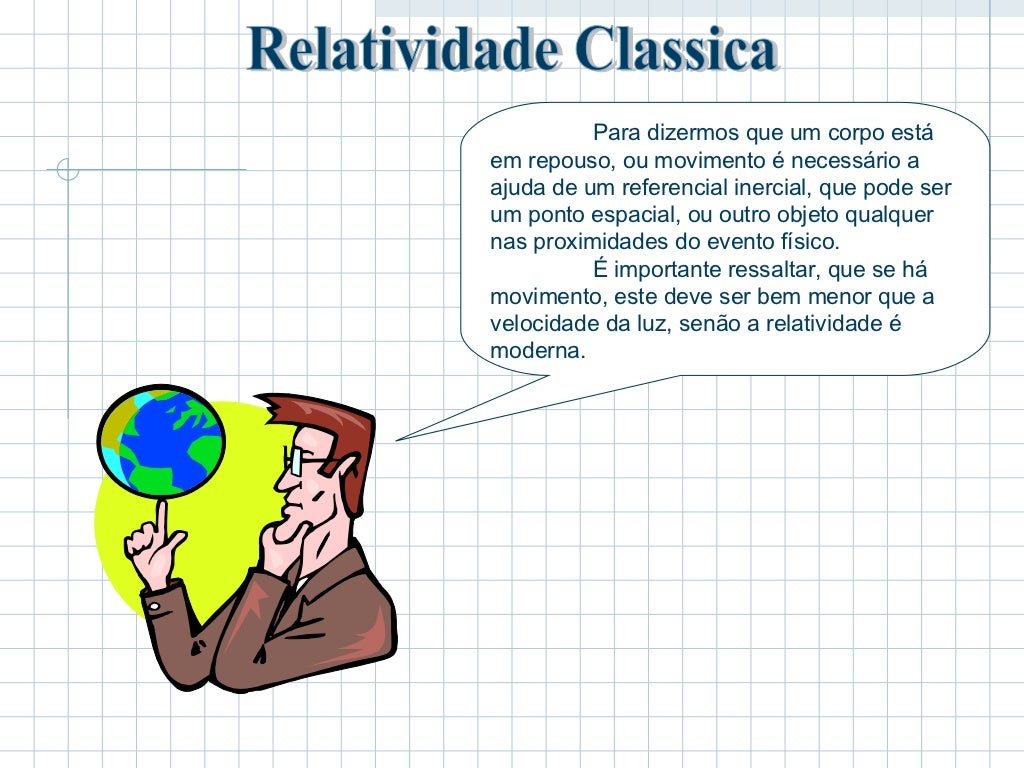 Relatividade Classica

Para dizermos que um corpo está em repouso, ou movimento é necessário a ajuda de um referencial inercial, que pode ser um ponto espacial, ou outro objeto qualquer nas proximidades do evento físico.

É importante ressaltar, que se há movimento, este deve ser bem menor que a velocidade da luz, senão a relatividade é moderna.